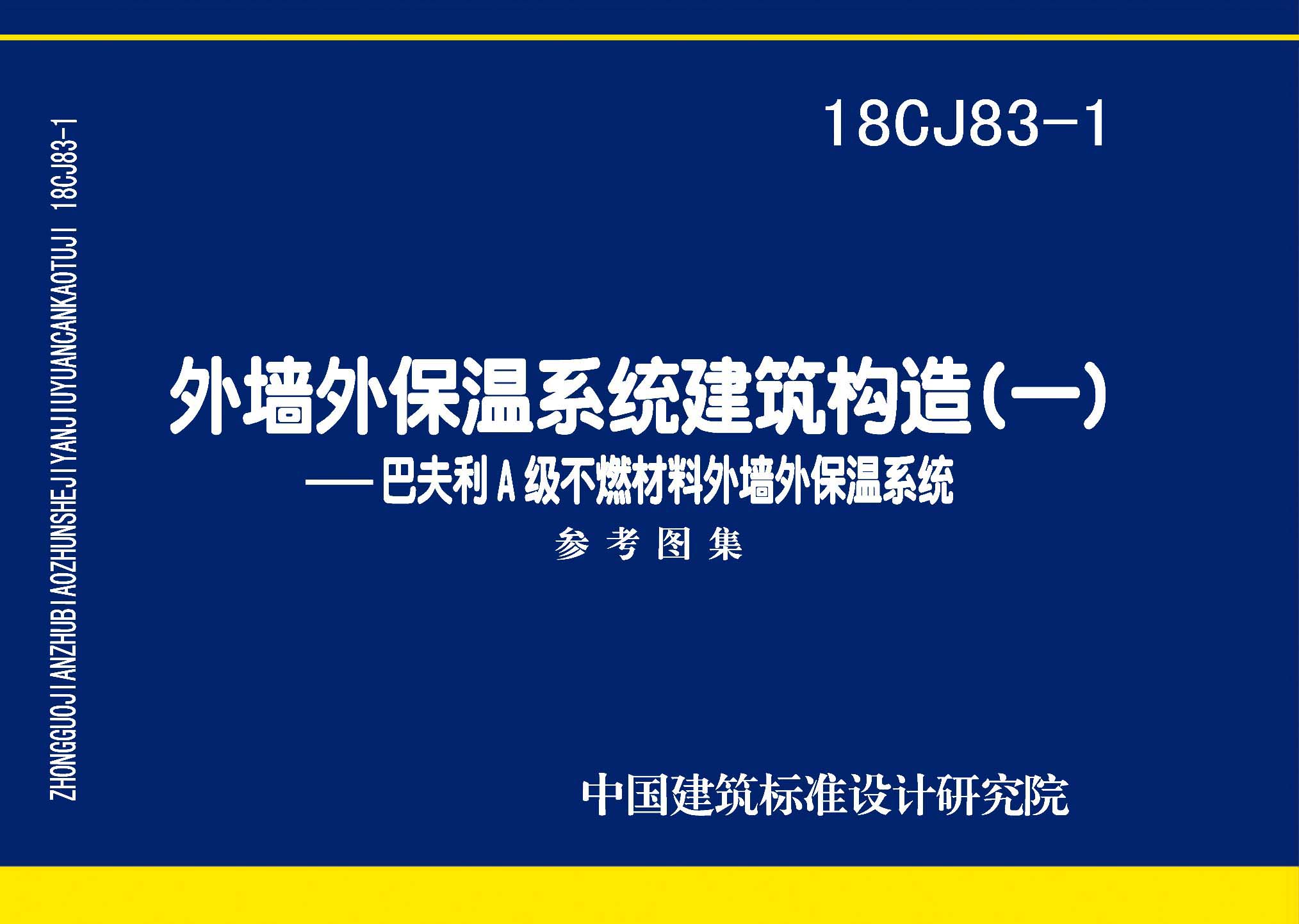 ZHONGGUOJIANZHUBIAOZHUNSHEJIYANJIUYUANCANKAOTUJI 18CJ83-1

18CJ83-1

外墙外保温系统建筑构造(一)

——巴夫利A级不燃材料外墙外保温系统

参考图集

中国建筑标准设计研究院